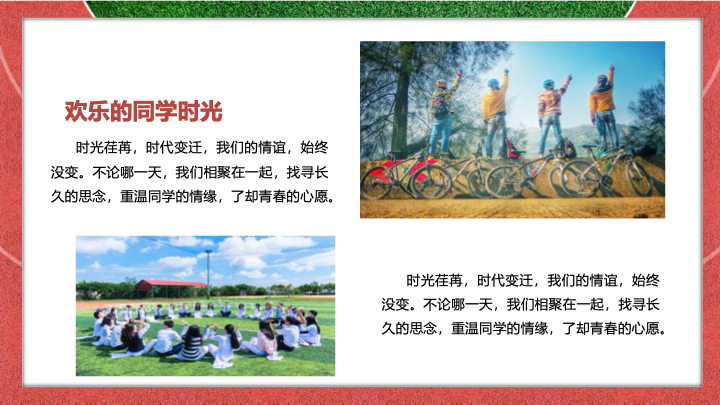 欢乐的同学时光

时光荏苒，时代变迁，我们的情谊，始终没变。不论哪一天，我们相聚在一起，找寻长久的思念，重温同学的情缘，了却青春的心愿。

时光荏苒，时代变迁，我们的情谊，始终没变。不论哪一天，我们相聚在一起，找寻长久的思念，重温同学的情缘，了却青春的心愿。